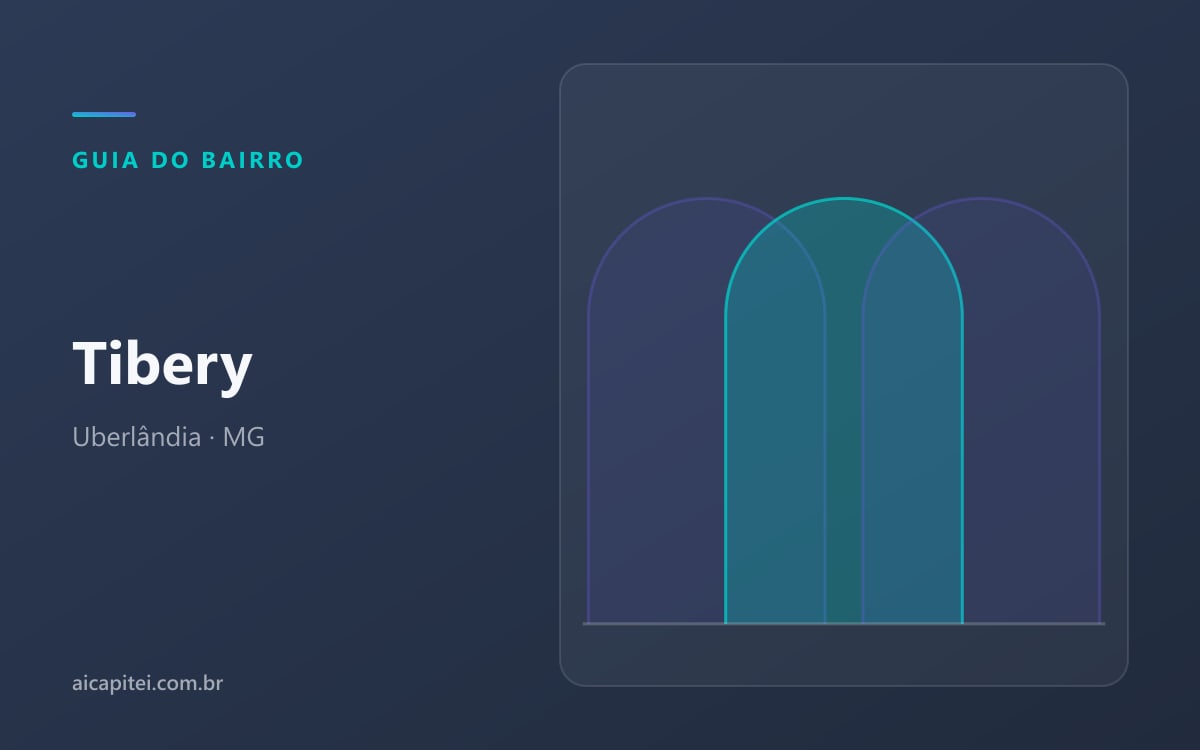 GUIA DO BAIRRO

Tibery

Uberlândia · MG

aicapitei.com.br